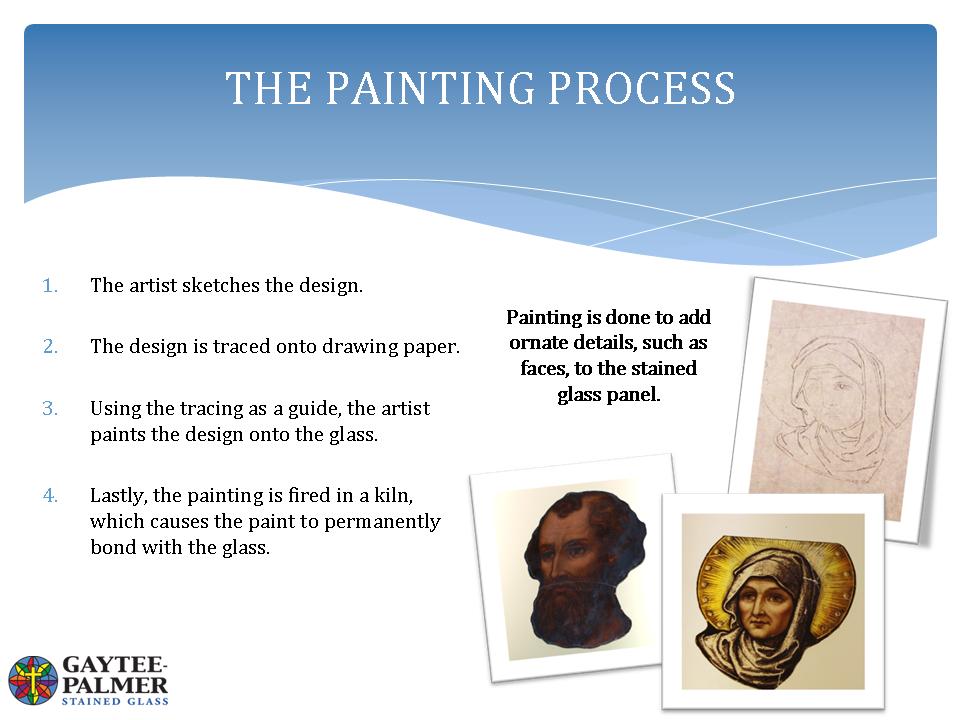 THE PAINTING PROCESS

1. The artist sketches the design.

2. The design is traced onto drawing paper.

3. Using the tracing as a guide, the artist paints the design onto the glass.

4. Lastly, the painting is fired in a kiln, which causes the paint to permanently bond with the glass.

Painting is done to add ornate details, such as faces, to the stained glass panel.

GAYTEE-PALMER
STAINED GLASS